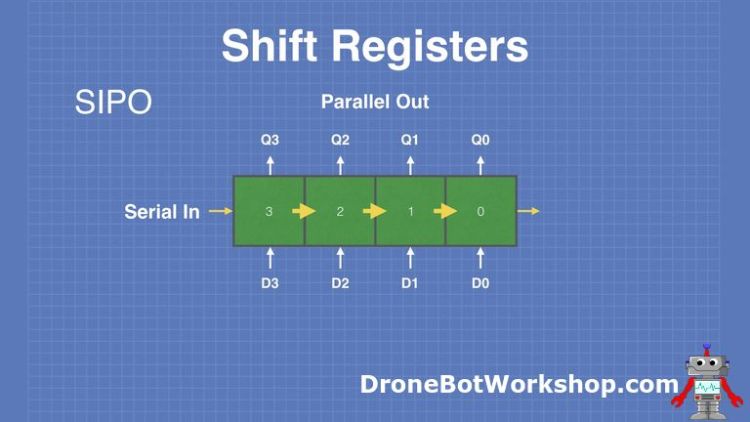 Shift Registers

SIPO

Parallel Out

Q3 Q2 Q1 Q0

Serial In

3 2 1 0

D3 D2 D1 D0

DroneBotWorkshop.com